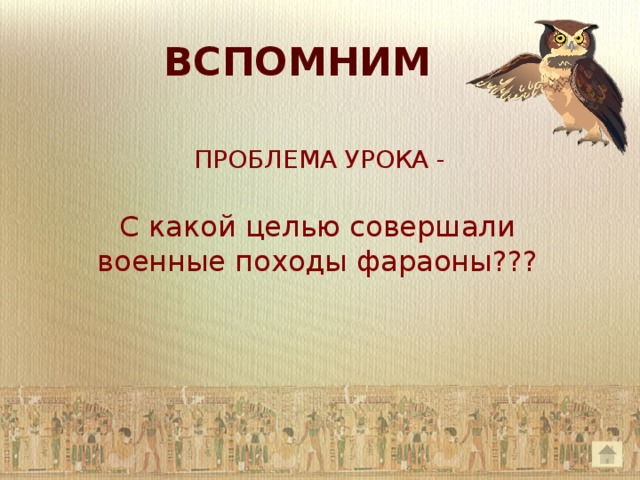 ВСПОМНИМ

ПРОБЛЕМА УРОКА -

С какой целью совершали военные походы фараоны???